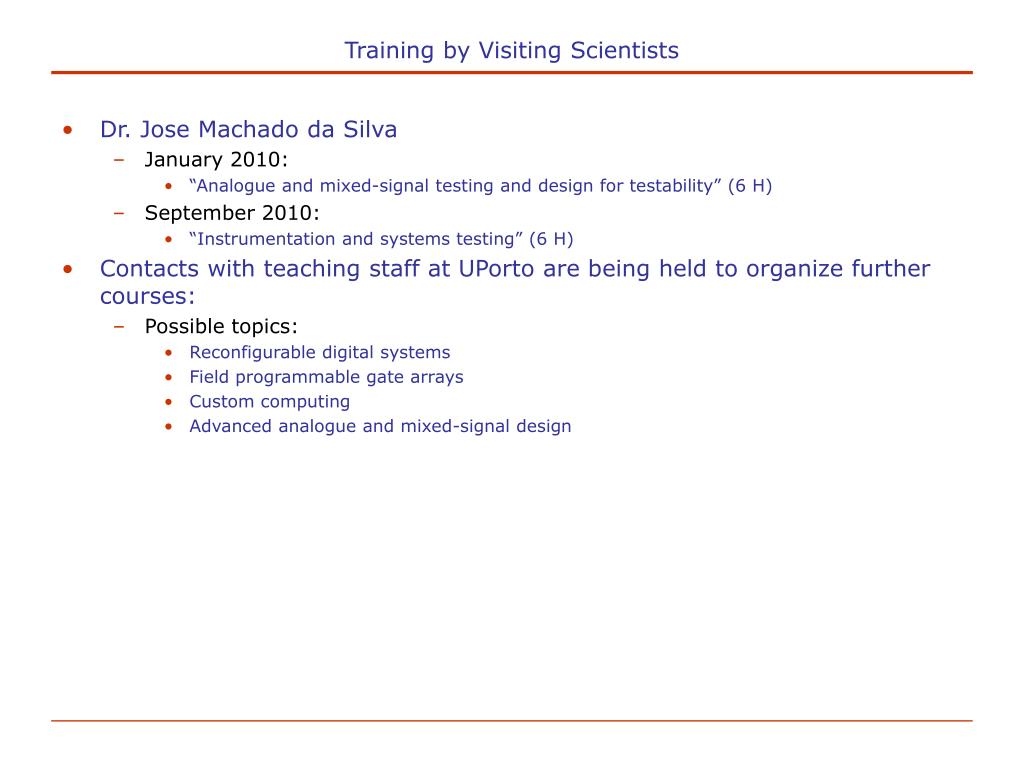 Training by Visiting Scientists

• Dr. Jose Machado da Silva
  – January 2010:
    • “Analogue and mixed-signal testing and design for testability” (6 H)
  – September 2010:
    • “Instrumentation and systems testing” (6 H)
• Contacts with teaching staff at UPorto are being held to organize further courses:
  – Possible topics:
    • Reconfigurable digital systems
    • Field programmable gate arrays
    • Custom computing
    • Advanced analogue and mixed-signal design